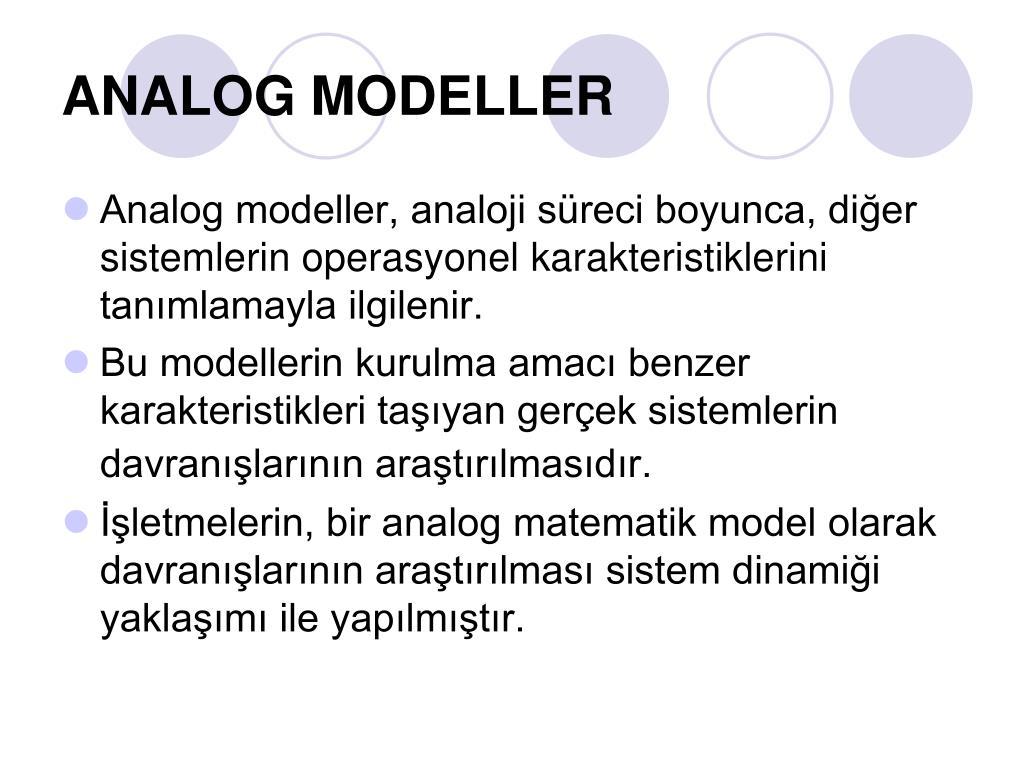 ANALOG MODELLER

Analog modeller, analoji süreci boyunca, diğer sistemlerin operasyonel karakteristiklerini tanımlamayla ilgilenir.

Bu modellerin kurulma amacı benzer karakteristikleri taşıyan gerçek sistemlerin davranışlarının araştırılmasıdır.

İşletmelerin, bir analog matematik model olarak davranışlarının araştırılması sistem dinamiği yaklaşımı ile yapılmıştır.